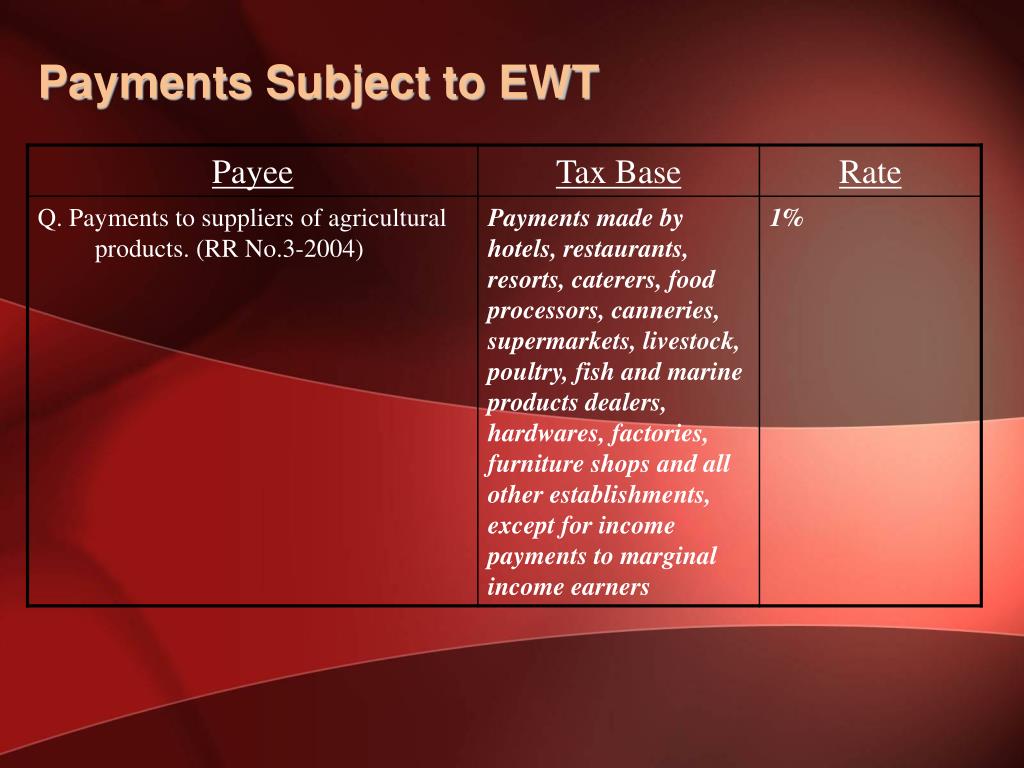 Payments Subject to EWT

| Payee | Tax Base | Rate |
|---|---|---|
| Q. Payments to suppliers of agricultural products. (RR No.3-2004) | Payments made by hotels, restaurants, resorts, caterers, food processors, canneries, supermarkets, livestock, poultry, fish and marine products dealers, hardwares, factories, furniture shops and all other establishments, except for income payments to marginal income earners | 1% |